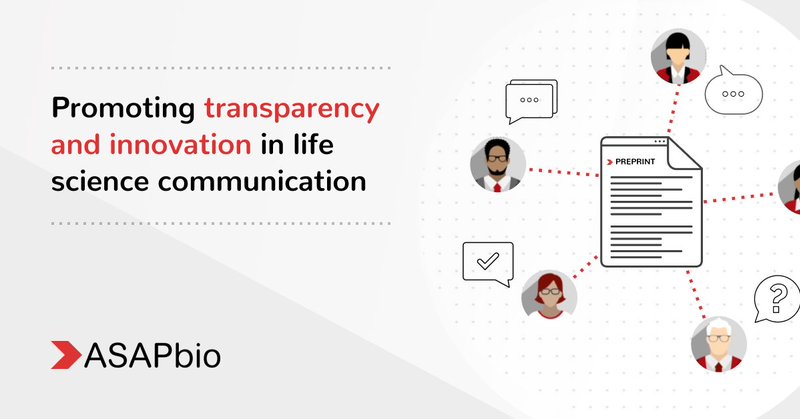 Promoting transparency and innovation in life science communication

ASAPbio

PREPRINT

?